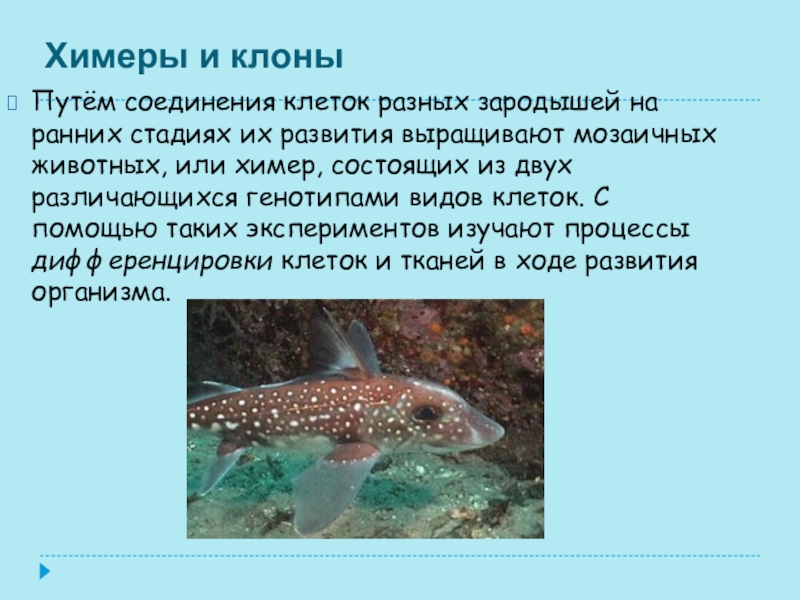 Химеры и клоны

Путём соединения клеток разных зародышей на ранних стадиях их развития выращивают мозаичных животных, или химер, состоящих из двух различающихся генотипами видов клеток. С помощью таких экспериментов изучают процессы дифференцировки клеток и тканей в ходе развития организма.